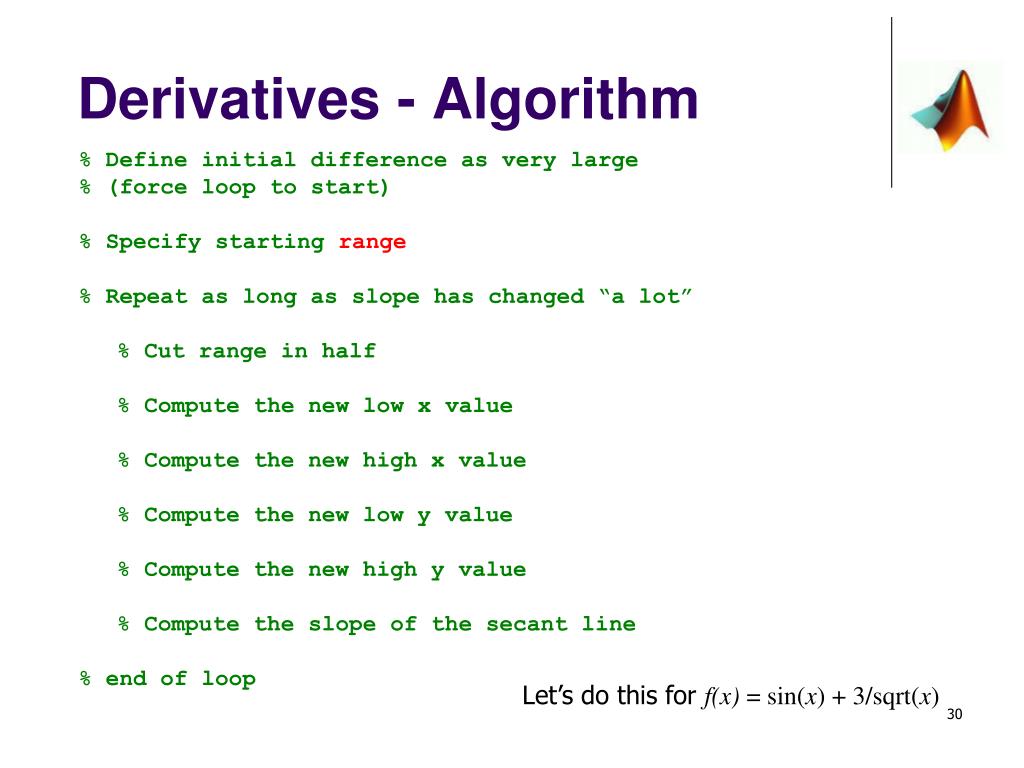 Derivatives - Algorithm

% Define initial difference as very large
% (force loop to start)

% Specify starting range

% Repeat as long as slope has changed “a lot”

% Cut range in half

% Compute the new low x value

% Compute the new high x value

% Compute the new low y value

% Compute the new high y value

% Compute the slope of the secant line

% end of loop

Let’s do this for $f(x) = \sin(x) + 3/\text{sqrt}(x)$

30